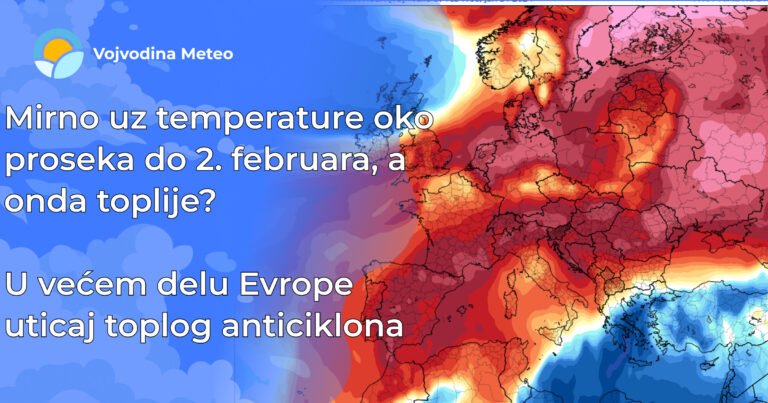 Vojvodina Meteo

Mirno uz temperature oko proseka do 2. februara, a onda toplije?

U većem delu Evrope uticaj toplog anticiklona